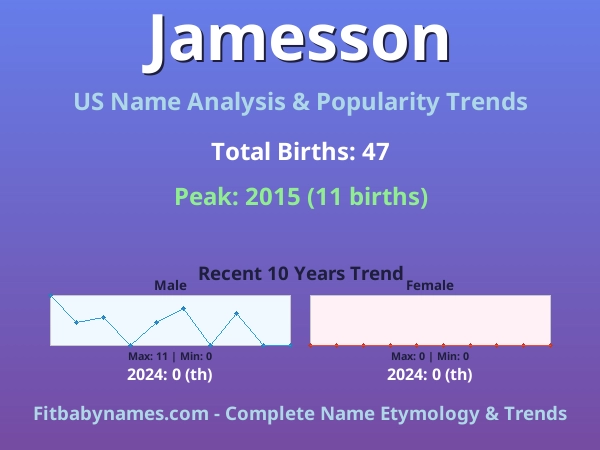 Jamesson

US Name Analysis & Popularity Trends

Total Births: 47

Peak: 2015 (11 births)

Recent 10 Years Trend

Male

Max: 11 | Min: 0

2024: 0 (th)

Female

Max: 0 | Min: 0

2024: 0 (th)

Fitbabynames.com - Complete Name Etymology & Trends